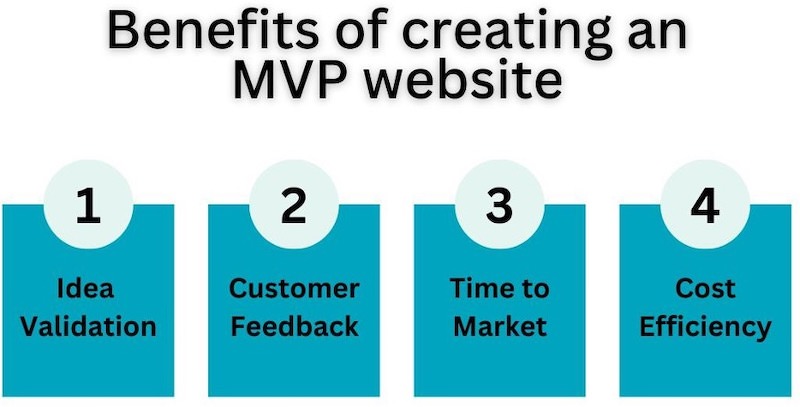 Benefits of creating an MVP website

1
Idea Validation

2
Customer Feedback

3
Time to Market

4
Cost Efficiency